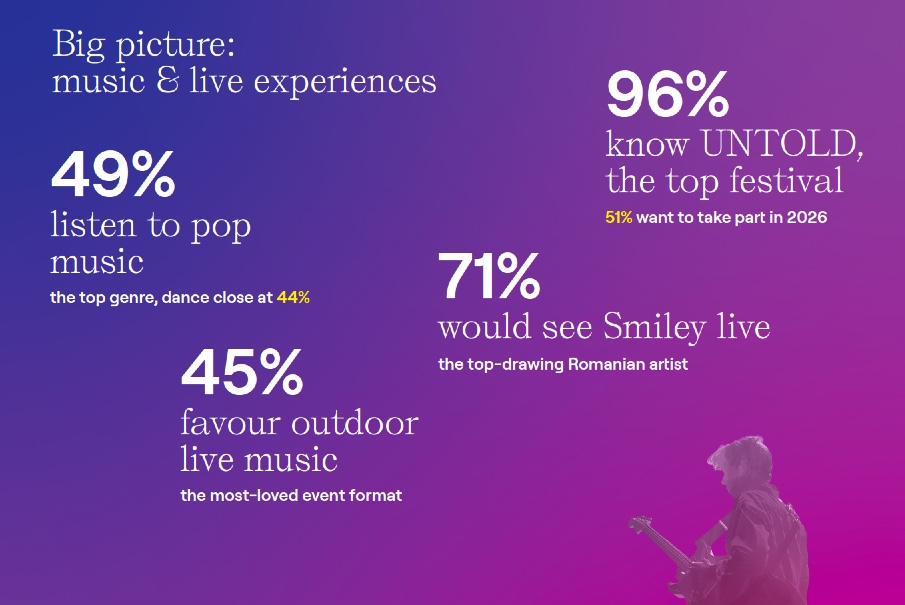 Big picture:
music & live experiences

49%
listen to pop music

the top genre, dance close at 44%

45%
favour outdoor live music

the most-loved event format

96%
know UNTOLD, the top festival

51% want to take part in 2026

71%
would see Smiley live

the top-drawing Romanian artist